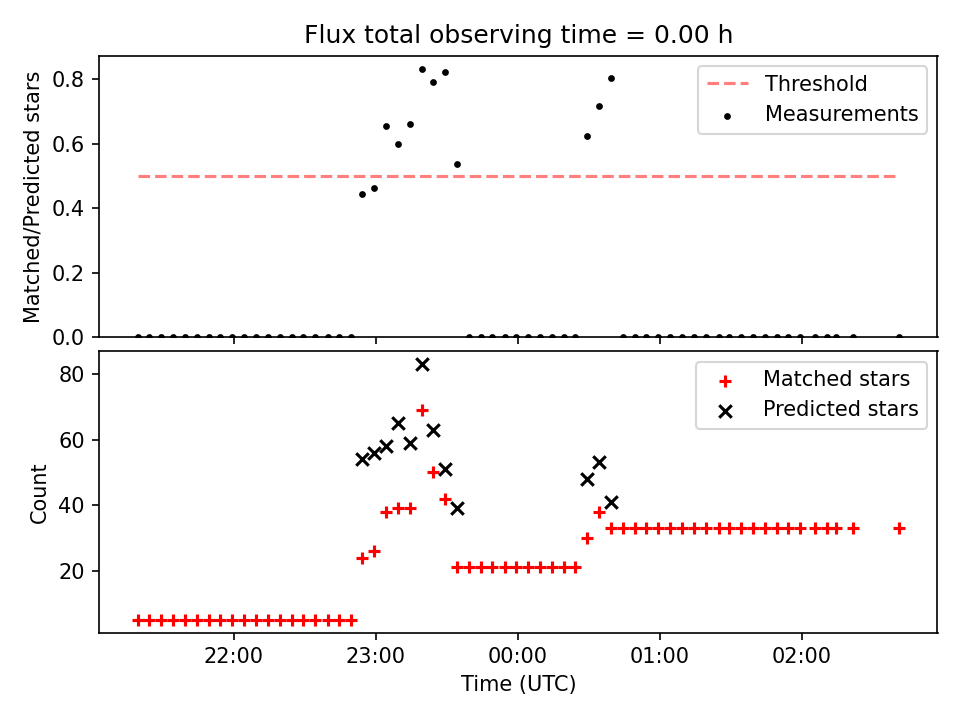 Flux total observing time = 0.00 h

Matched/Predicted stars

0.8
0.6
0.4
0.2
0.0

Threshold
Measurements

Count

80
60
40
20

Matched stars
Predicted stars

22:00
23:00
00:00
01:00
02:00

Time (UTC)